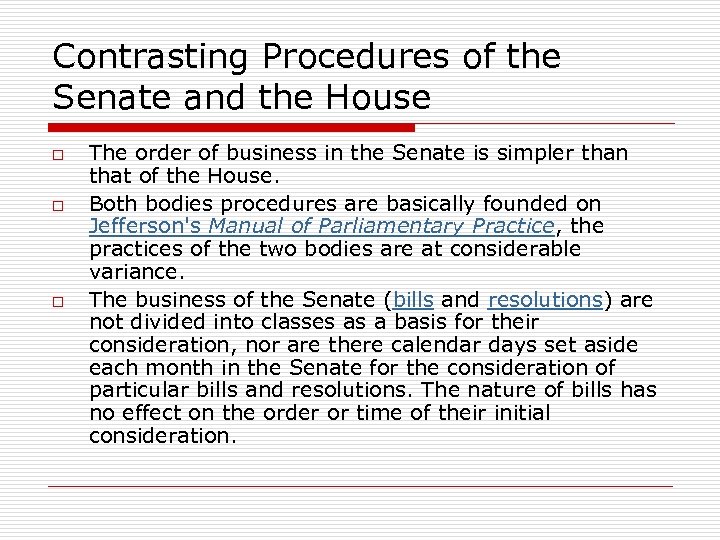 Contrasting Procedures of the Senate and the House

□ The order of business in the Senate is simpler than that of the House.

□ Both bodies procedures are basically founded on Jefferson's Manual of Parliamentary Practice, the practices of the two bodies are at considerable variance.

□ The business of the Senate (bills and resolutions) are not divided into classes as a basis for their consideration, nor are there calendar days set aside each month in the Senate for the consideration of particular bills and resolutions. The nature of bills has no effect on the order or time of their initial consideration.